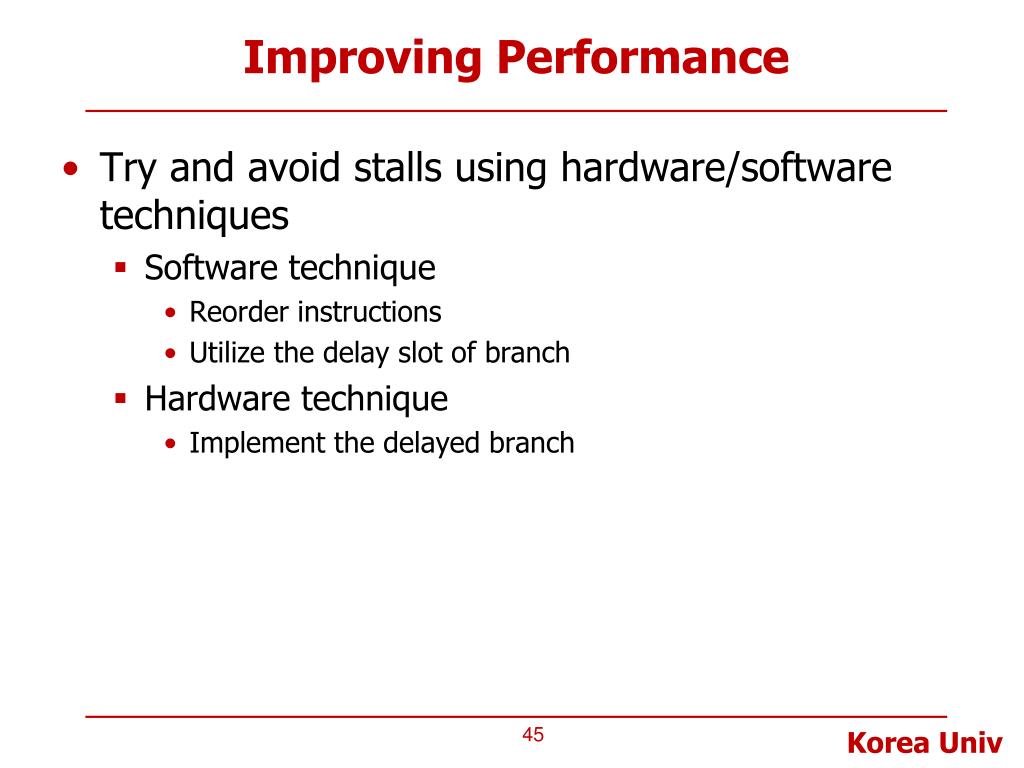 Improving Performance

• Try and avoid stalls using hardware/software techniques

▪ Software technique

• Reorder instructions

• Utilize the delay slot of branch

▪ Hardware technique

• Implement the delayed branch

45

Korea Univ